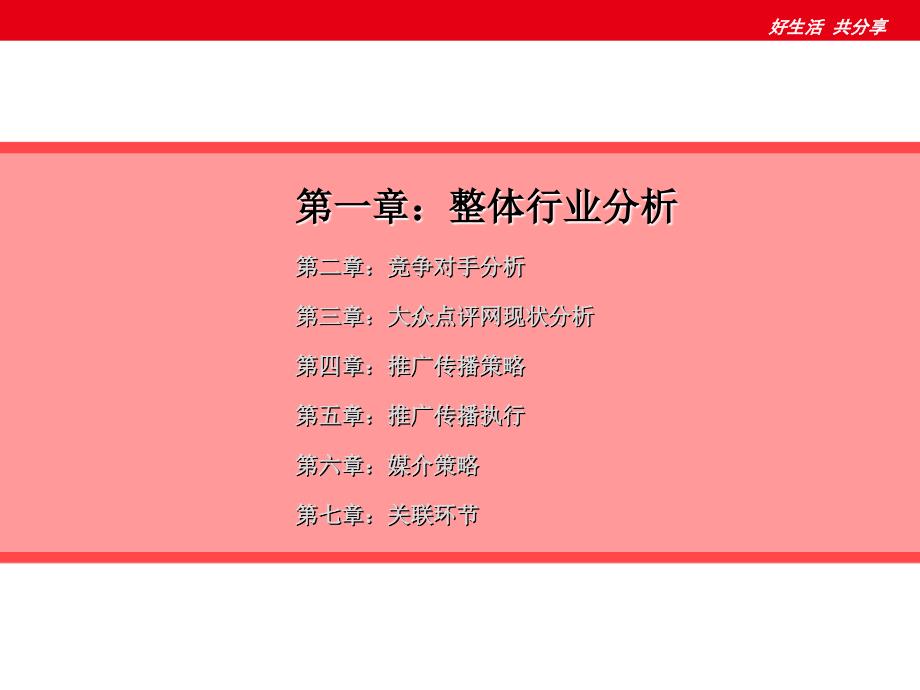 好生活 共分享

第一章：整体行业分析

第二章：竞争对手分析

第三章：大众点评网现状分析

第四章：推广传播策略

第五章：推广传播执行

第六章：媒介策略

第七章：关联环节